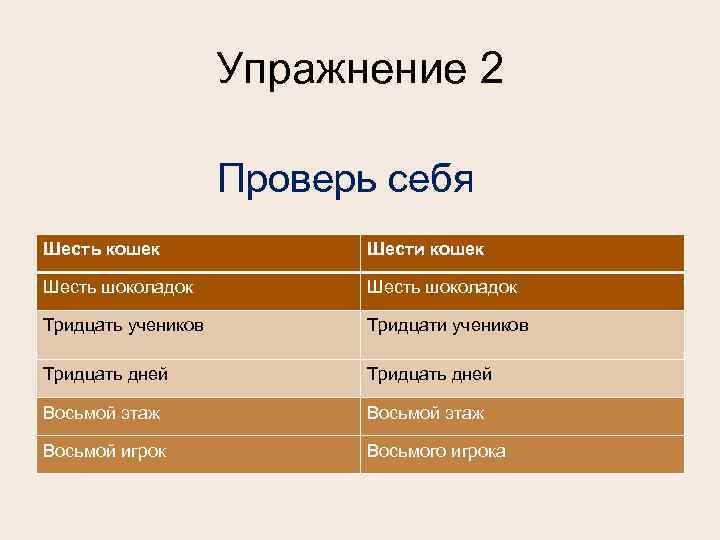 Упражнение 2

Проверь себя

| Шесть кошек | Шести кошек |
|---|---|
| Шесть шоколадок | Шесть шоколадок |
| Тридцать учеников | Тридцати учеников |
| Тридцать дней | Тридцать дней |
| Восьмой этаж | Восьмой этаж |
| Восьмой игрок | Восьмого игрока |